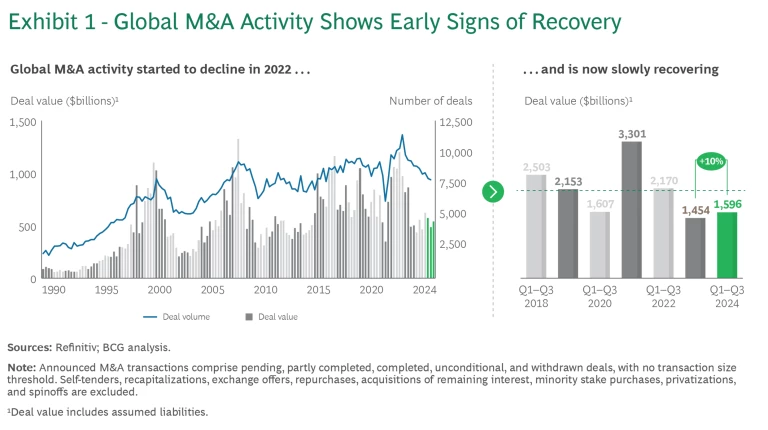 Exhibit 1 - Global M&A Activity Shows Early Signs of Recovery

Global M&A activity started to decline in 2022 . . .

Deal value ($billions)¹

Number of deals

1,500
1,000
500
0

12,500
10,000
7,500
5,000
2,500

1990 1995 2000 2005 2010 2015 2020 2024

Deal volume
Deal value

. . . and is now slowly recovering

Deal value ($billions)¹

2,503
2,153
1,607
3,301
2,170
1,454
1,596
+10%

Q1–Q3 2018
Q1–Q3 2020
Q1–Q3 2022
Q1–Q3 2024

Sources: Refinitiv; BCG analysis.

Note: Announced M&A transactions comprise pending, partly completed, completed, unconditional, and withdrawn deals, with no transaction size threshold. Self-tenders, recapitalizations, exchange offers, repurchases, acquisitions of remaining interest, minority stake purchases, privatizations, and spinoffs are excluded.

¹Deal value includes assumed liabilities.